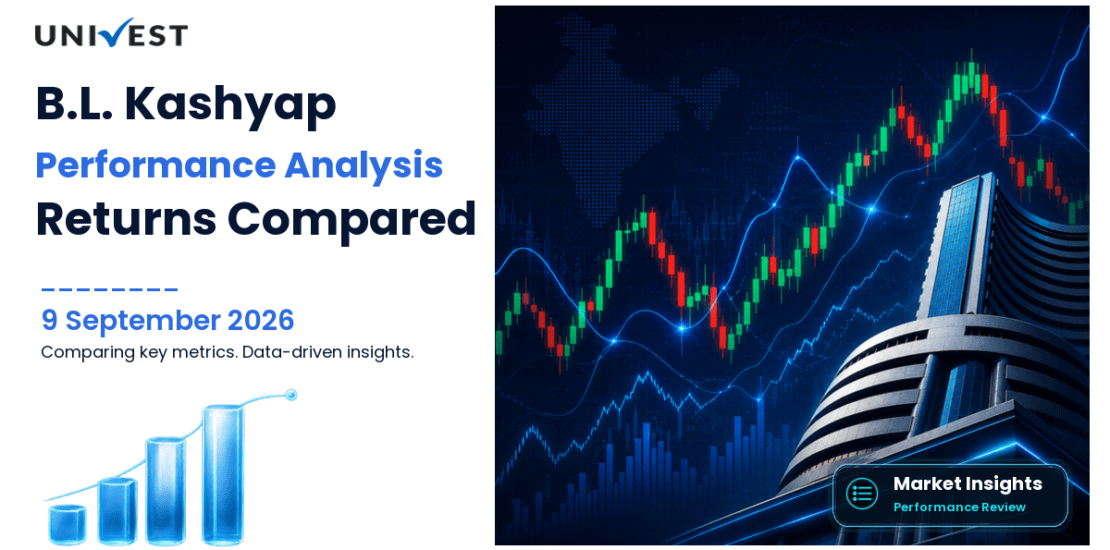 UNIVEST

B.L. Kashyap
Performance Analysis
Returns Compared

9 September 2026
Comparing key metrics. Data-driven insights.

Market Insights
Performance Review